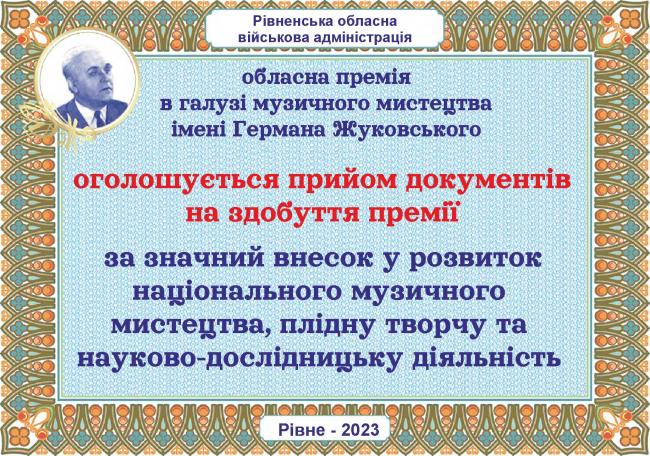 Рівненська обласна військова адміністрація

обласна премія
в галузі музичного мистецтва
імені Германа Жуковського

оголошується прийом документів на здобуття премії

за значний внесок у розвиток національного музичного мистецтва, плідну творчу та науково-дослідницьку діяльність

Рівне - 2023